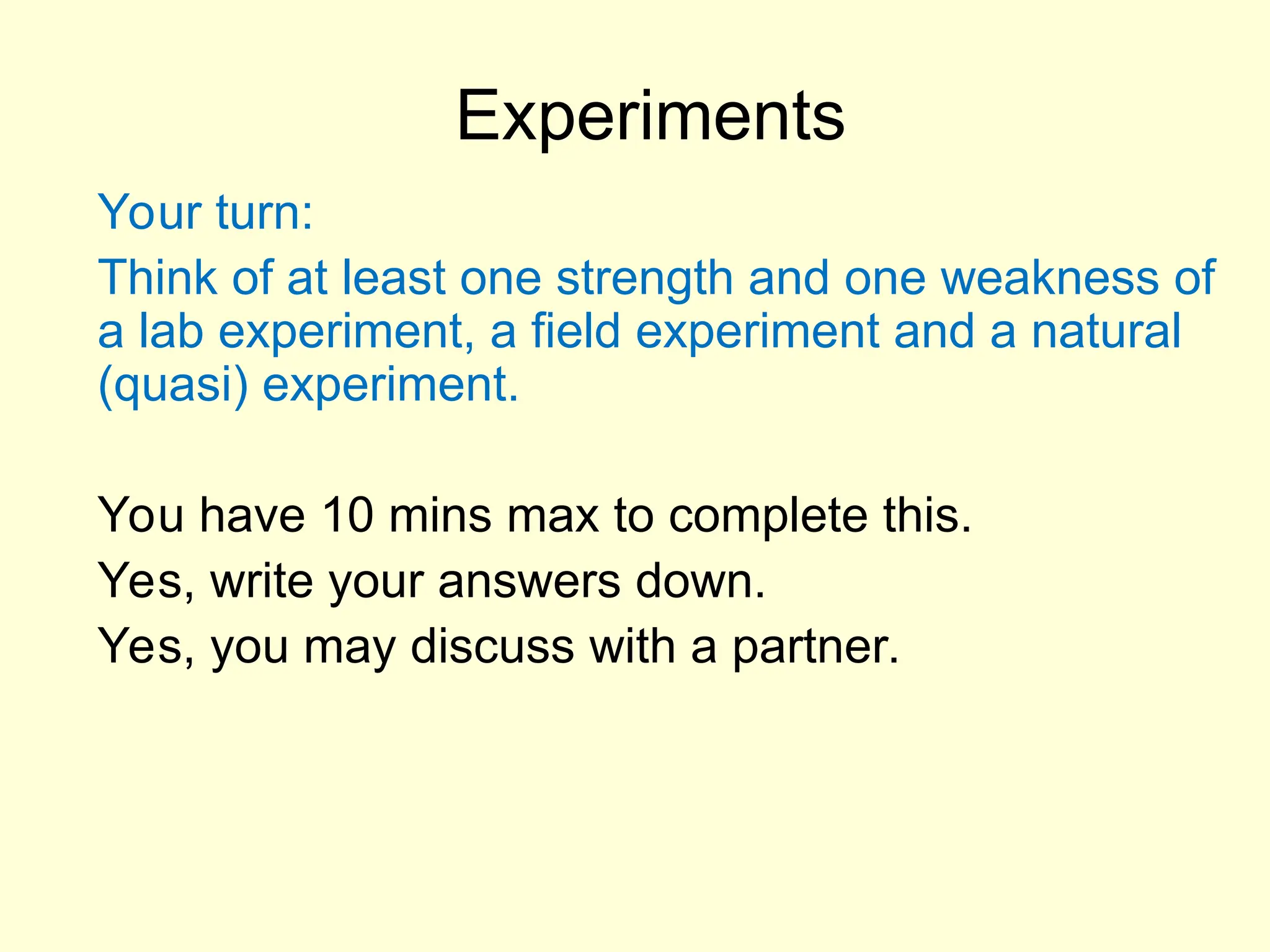 Experiments

Your turn:

Think of at least one strength and one weakness of a lab experiment, a field experiment and a natural (quasi) experiment.

You have 10 mins max to complete this.

Yes, write your answers down.

Yes, you may discuss with a partner.